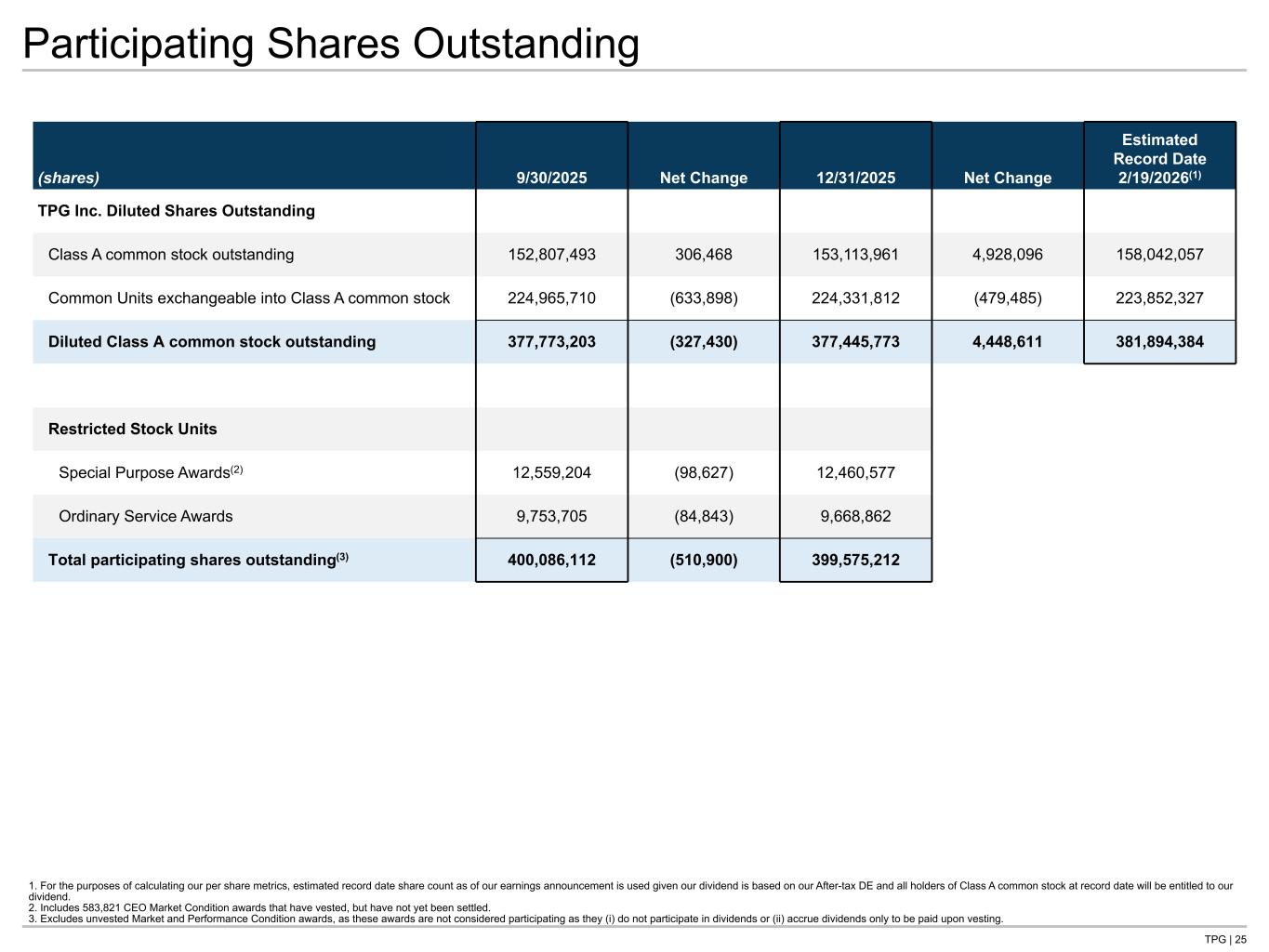 Participating Shares Outstanding

| (shares) | 9/30/2025 | Net Change | 12/31/2025 | Net Change | Estimated Record Date 2/19/2026$^{(1)}$ |
|---|---|---|---|---|---|
| TPG Inc. Diluted Shares Outstanding | | | | | |
| Class A common stock outstanding | 152,807,493 | 306,468 | 153,113,961 | 4,928,096 | 158,042,057 |
| Common Units exchangeable into Class A common stock | 224,965,710 | (633,898) | 224,331,812 | (479,485) | 223,852,327 |
| Diluted Class A common stock outstanding | 377,773,203 | (327,430) | 377,445,773 | 4,448,611 | 381,894,384 |
| | | | | | |
| Restricted Stock Units | | | | | |
| Special Purpose Awards$^{(2)}$ | 12,559,204 | (98,627) | 12,460,577 | | |
| Ordinary Service Awards | 9,753,705 | (84,843) | 9,668,862 | | |
| Total participating shares outstanding$^{(3)}$ | 400,086,112 | (510,900) | 399,575,212 | | |

1. For the purposes of calculating our per share metrics, estimated record date share count as of our earnings announcement is used given our dividend is based on our After-tax DE and all holders of Class A common stock at record date will be entitled to our dividend.
2. Includes 583,821 CEO Market Condition awards that have vested, but have not yet been settled.
3. Excludes unvested Market and Performance Condition awards, as these awards are not considered participating as they (i) do not participate in dividends or (ii) accrue dividends only to be paid upon vesting.

TPG | 25